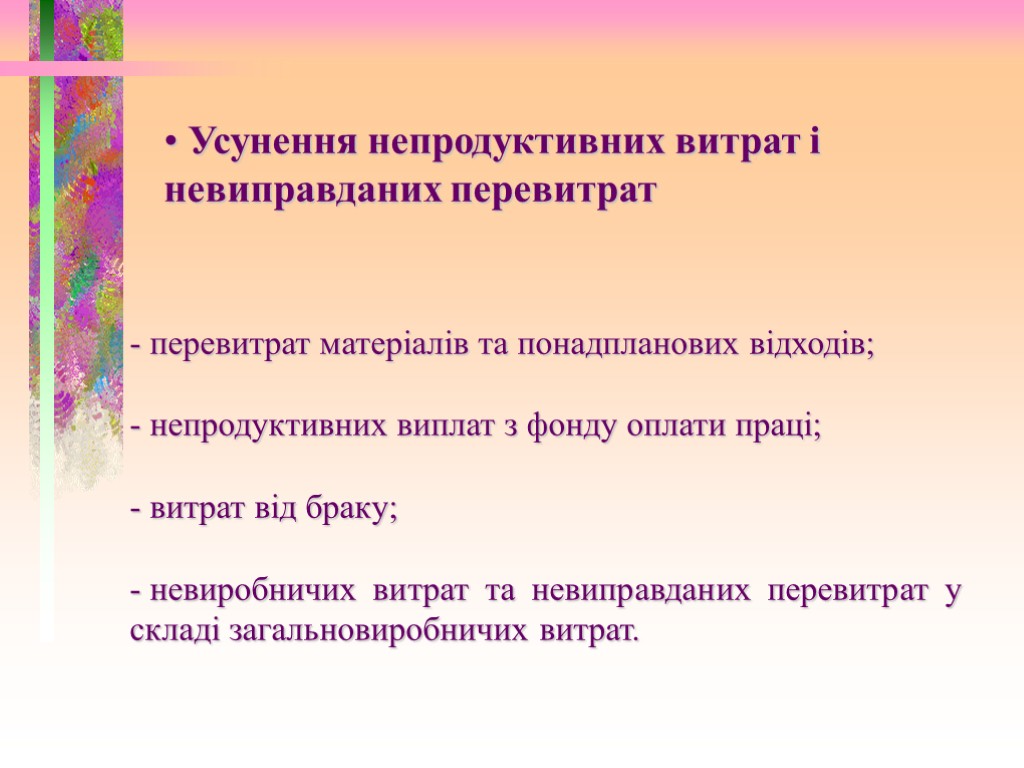 • Усунення непродуктивних витрат і невиправданих перевитрат

- перевитрат матеріалів та понадпланових відходів;

- непродуктивних виплат з фонду оплати праці;

- витрат від браку;

- невиробничих витрат та невиправданих перевитрат у складі загальновиробничих витрат.